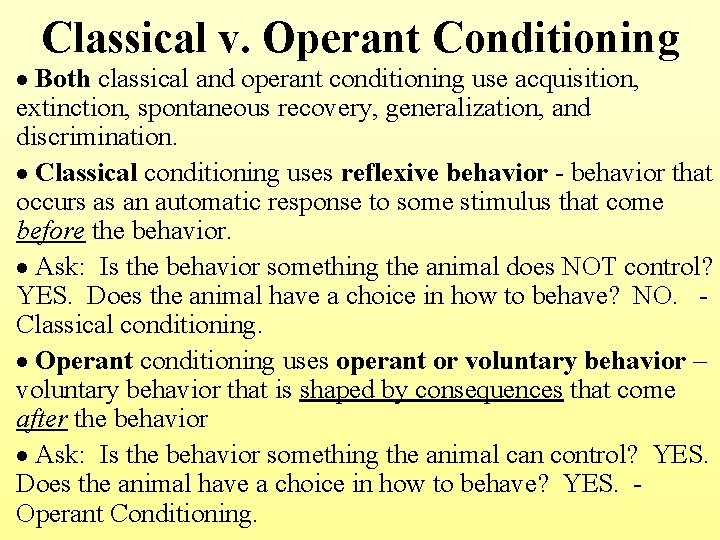 Classical v. Operant Conditioning

• Both classical and operant conditioning use acquisition, extinction, spontaneous recovery, generalization, and discrimination.

• Classical conditioning uses reflexive behavior - behavior that occurs as an automatic response to some stimulus that come before the behavior.

• Ask: Is the behavior something the animal does NOT control? YES. Does the animal have a choice in how to behave? NO. - Classical conditioning.

• Operant conditioning uses operant or voluntary behavior – voluntary behavior that is shaped by consequences that come after the behavior

• Ask: Is the behavior something the animal can control? YES. Does the animal have a choice in how to behave? YES. - Operant Conditioning.